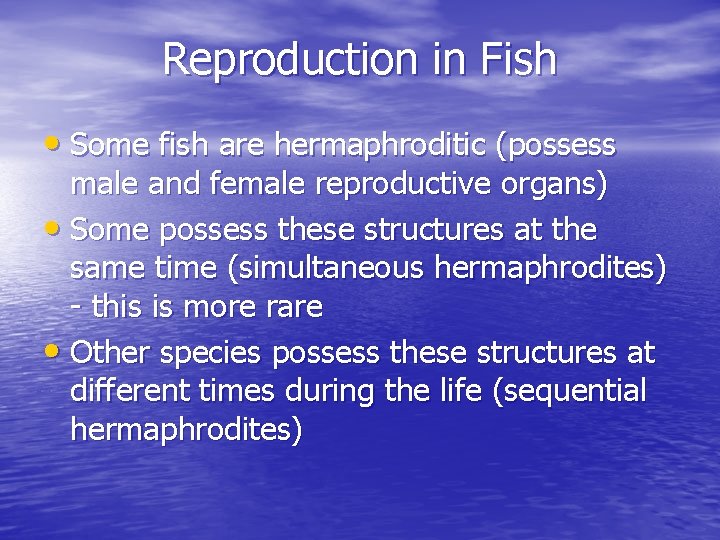 Reproduction in Fish

• Some fish are hermaphroditic (possess male and female reproductive organs)
• Some possess these structures at the same time (simultaneous hermaphrodites) - this is more rare
• Other species possess these structures at different times during the life (sequential hermaphrodites)